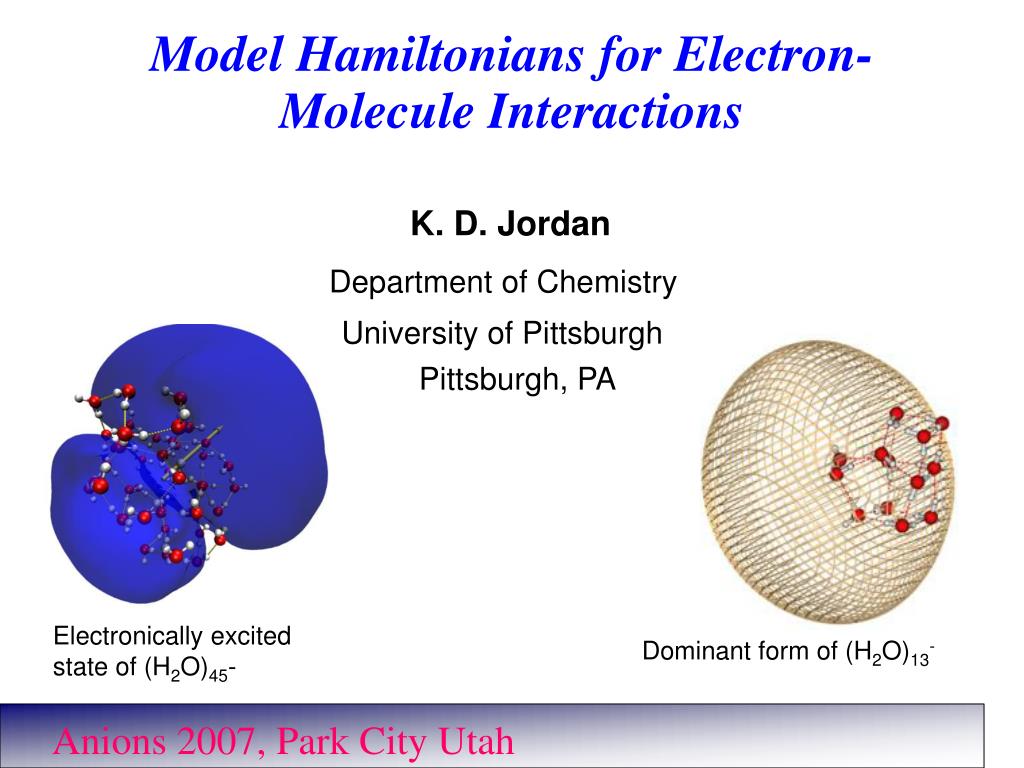 Model Hamiltonians for Electron-Molecule Interactions

K. D. Jordan

Department of Chemistry

University of Pittsburgh

Pittsburgh, PA

Electronically excited state of $(H_2O)_{45}$-

Dominant form of $(H_2O)_{13}^-$

Anions 2007, Park City Utah